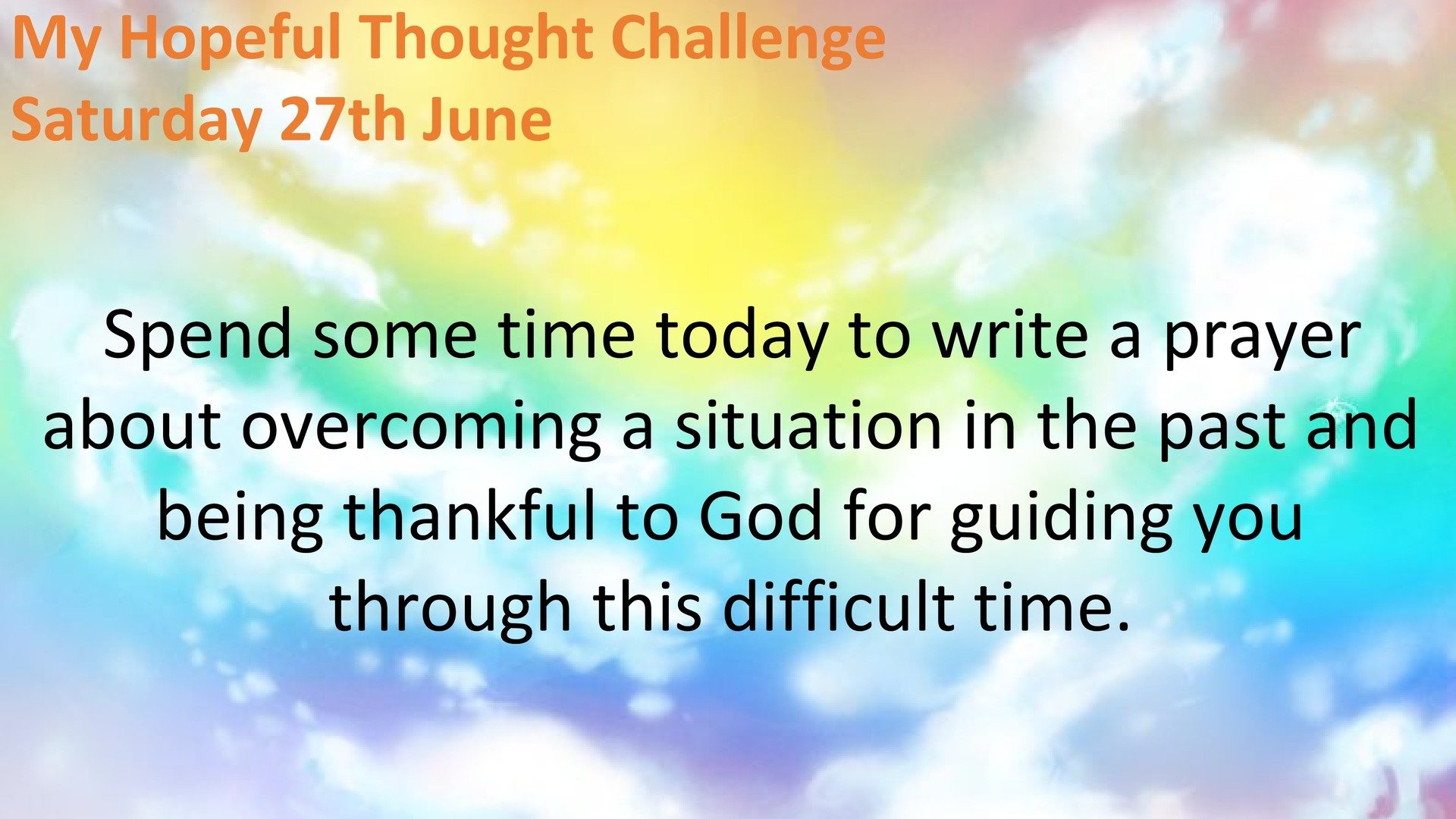 My Hopeful Thought Challenge
Saturday 27th June

Spend some time today to write a prayer about overcoming a situation in the past and being thankful to God for guiding you through this difficult time.